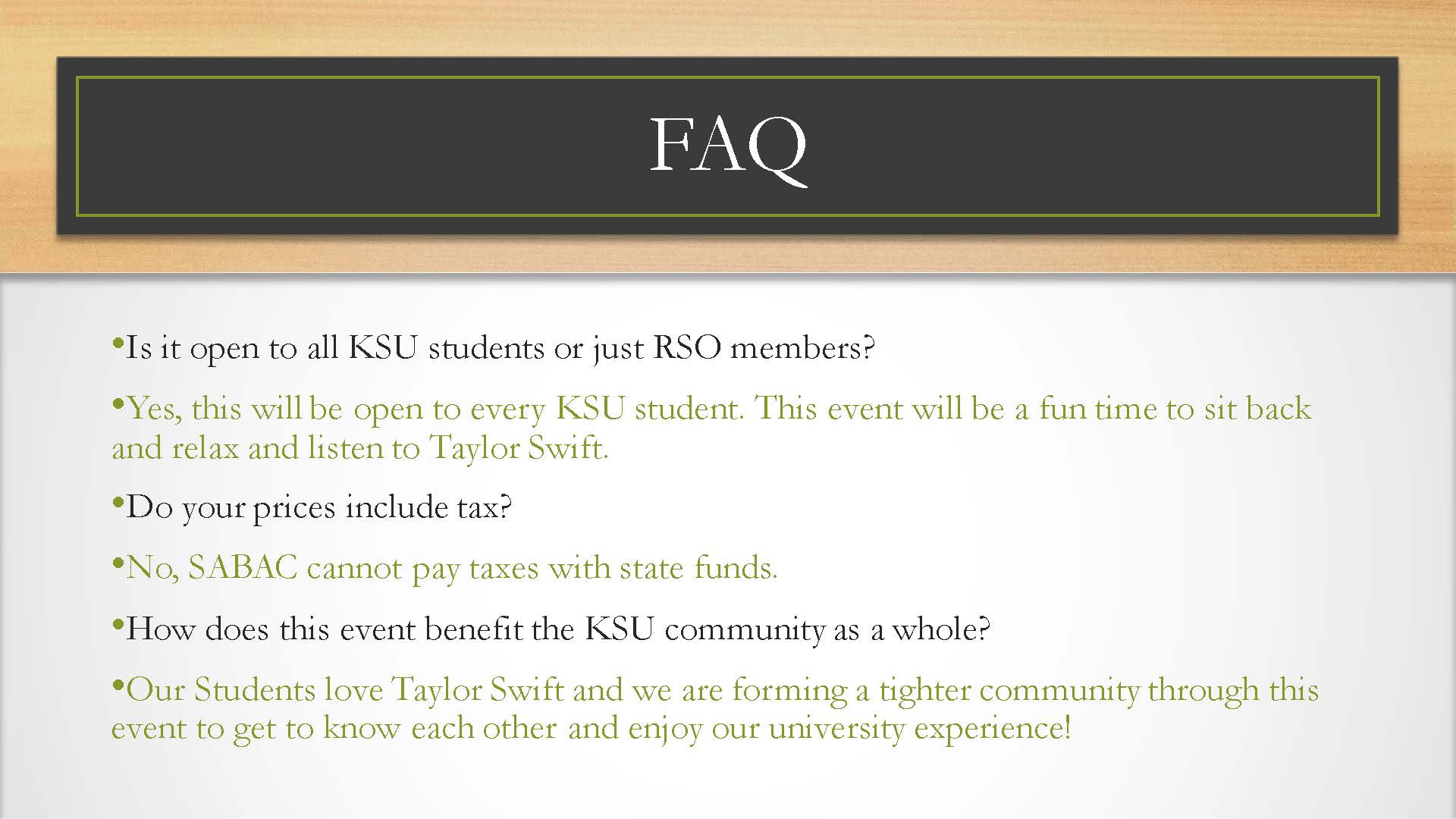 FAQ

•Is it open to all KSU students or just RSO members?

•Yes, this will be open to every KSU student. This event will be a fun time to sit back and relax and listen to Taylor Swift.

•Do your prices include tax?

•No, SABAC cannot pay taxes with state funds.

•How does this event benefit the KSU community as a whole?

•Our Students love Taylor Swift and we are forming a tighter community through this event to get to know each other and enjoy our university experience!